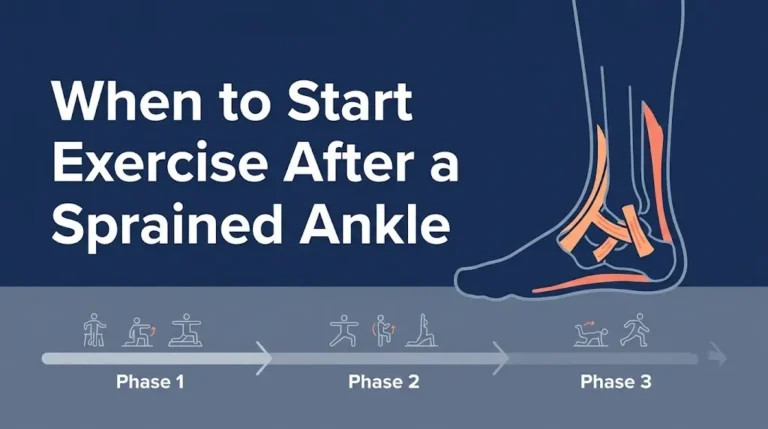 When to Start Exercise After a Sprained Ankle

Phase 1

Phase 2

Phase 3